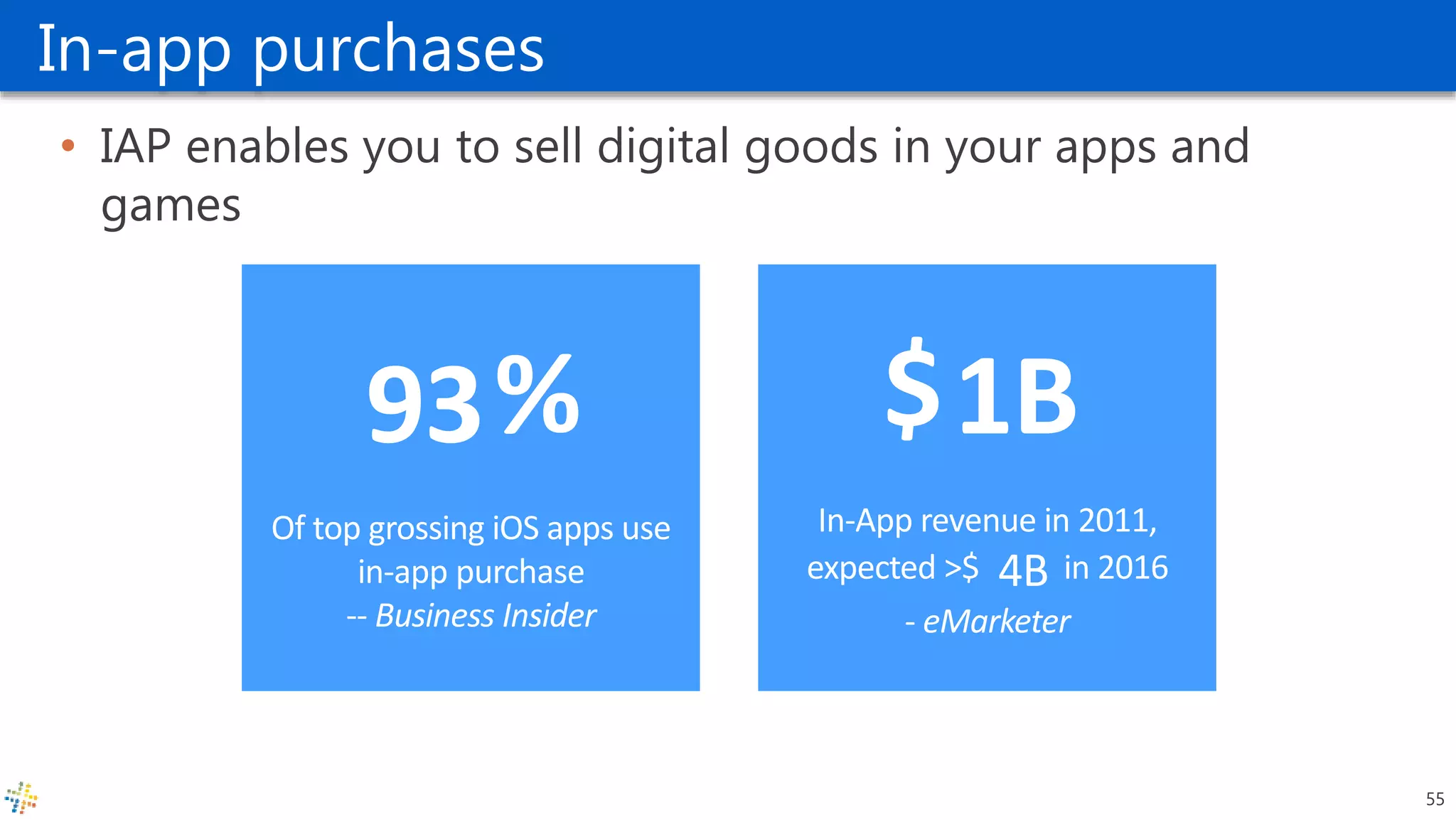 In-app purchases

• IAP enables you to sell digital goods in your apps and games

93%

Of top grossing iOS apps use in-app purchase
-- Business Insider

$1B

In-App revenue in 2011, expected >$ 4B in 2016
- eMarketer

55